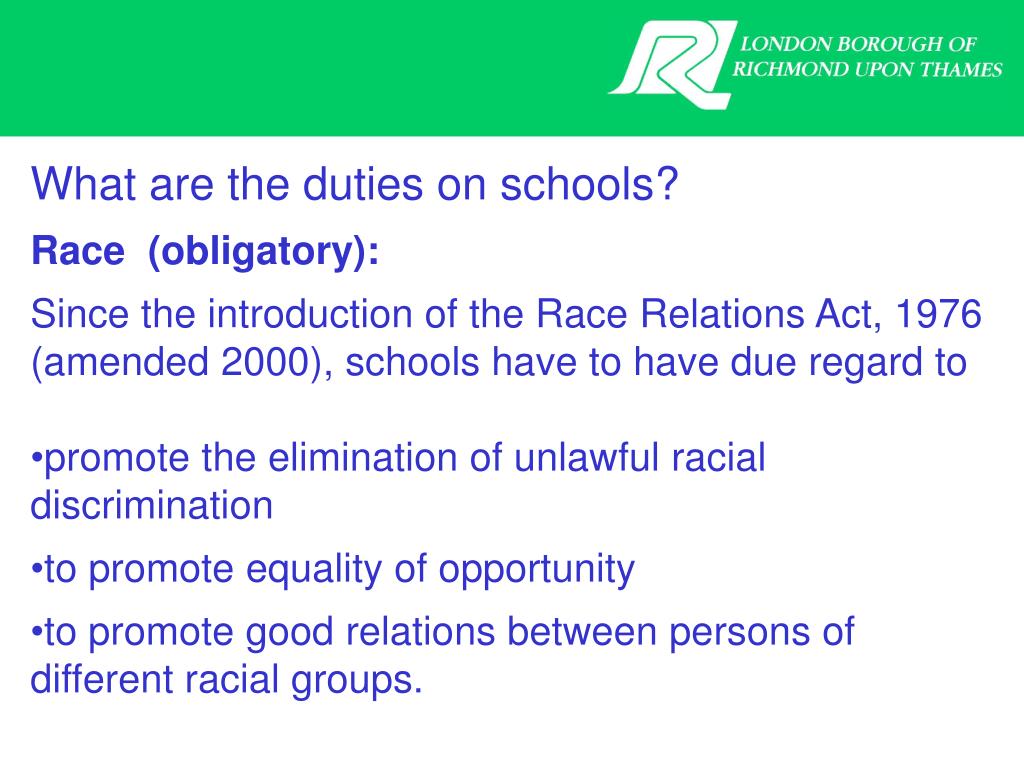 LONDON BOROUGH OF
RICHMOND UPON THAMES

What are the duties on schools?

Race (obligatory):

Since the introduction of the Race Relations Act, 1976 (amended 2000), schools have to have due regard to

•promote the elimination of unlawful racial discrimination

•to promote equality of opportunity

•to promote good relations between persons of different racial groups.